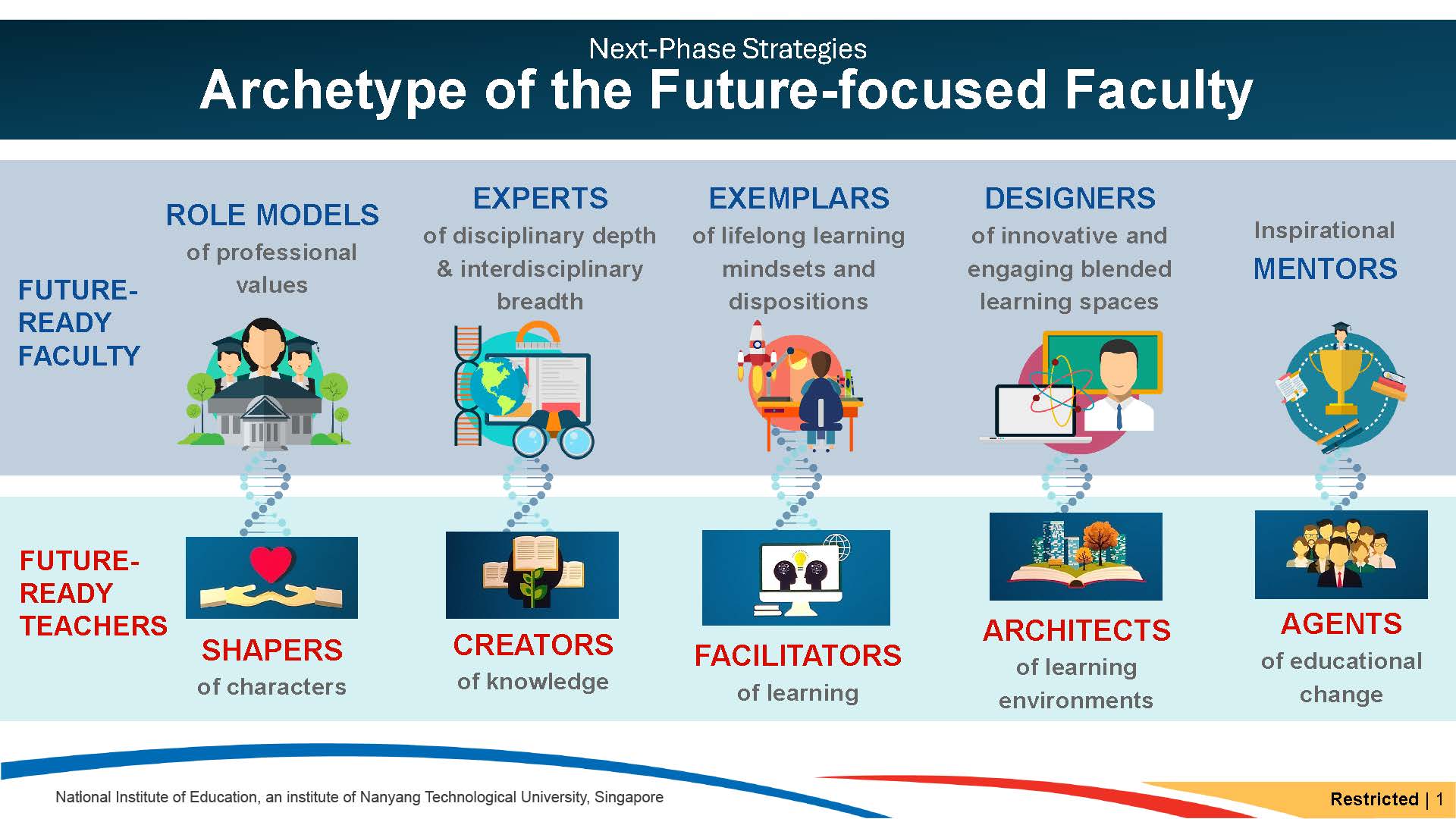 Next-Phase Strategies
Archetype of the Future-focused Faculty

FUTURE-READY FACULTY

ROLE MODELS
of professional values

EXPERTS
of disciplinary depth & interdisciplinary breadth

EXEMPLARS
of lifelong learning mindsets and dispositions

DESIGNERS
of innovative and engaging blended learning spaces

Inspirational
MENTORS

FUTURE-READY TEACHERS

SHAPERS
of characters

CREATORS
of knowledge

FACILITATORS
of learning

ARCHITECTS
of learning environments

AGENTS
of educational change

National Institute of Education, an institute of Nanyang Technological University, Singapore

Restricted | 1